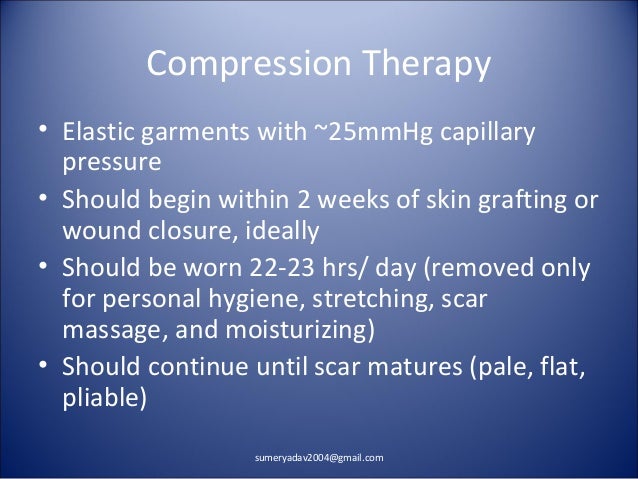 Compression Therapy

• Elastic garments with ~25mmHg capillary pressure
• Should begin within 2 weeks of skin grafting or wound closure, ideally
• Should be worn 22-23 hrs/ day (removed only for personal hygiene, stretching, scar massage, and moisturizing)
• Should continue until scar matures (pale, flat, pliable)

sumeryadav2004@gmail.com